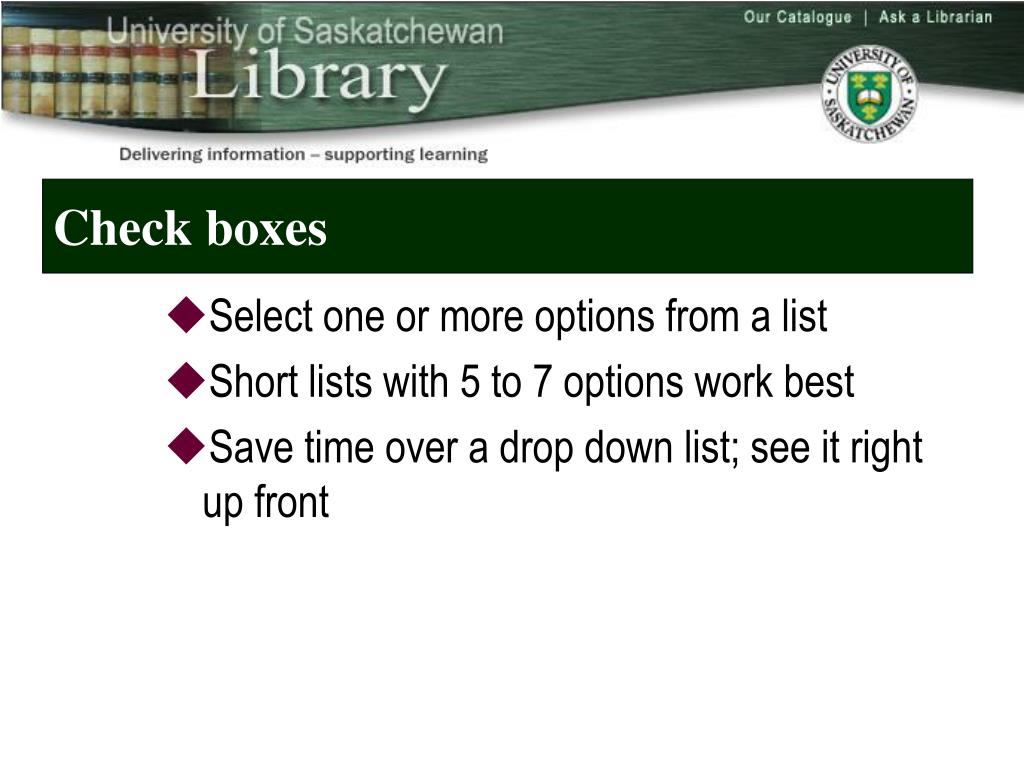 University of Saskatchewan
Library

Our Catalogue | Ask a Librarian

UNIVERSITY OF SASKATCHEWAN

Delivering information – supporting learning

Check boxes

◆Select one or more options from a list
◆Short lists with 5 to 7 options work best
◆Save time over a drop down list; see it right up front